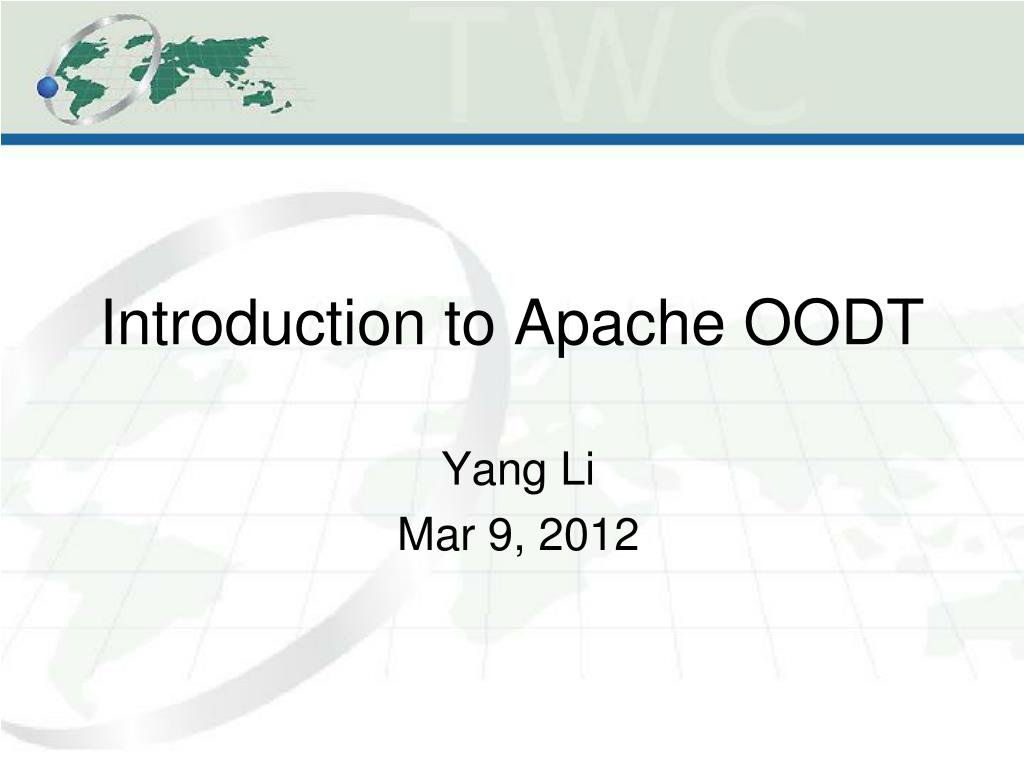 TWC

Introduction to Apache OODT

Yang Li
Mar 9, 2012